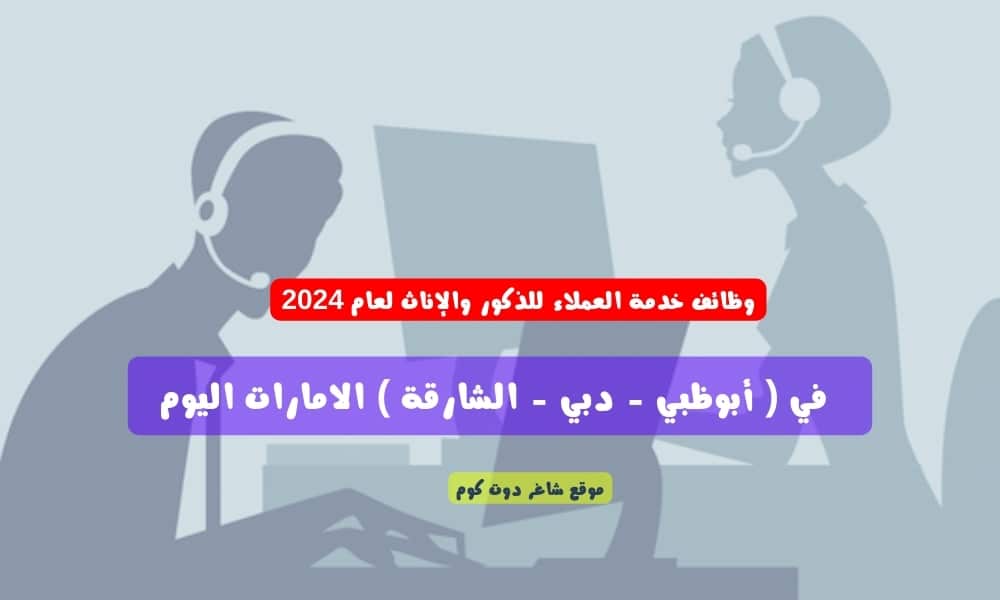 وظائف خدمة العملاء للذكور والإناث لعام 2024

في ( أبوظبي - دبي - الشارقة ) الامارات اليوم

موقع شاغر دوت كوم